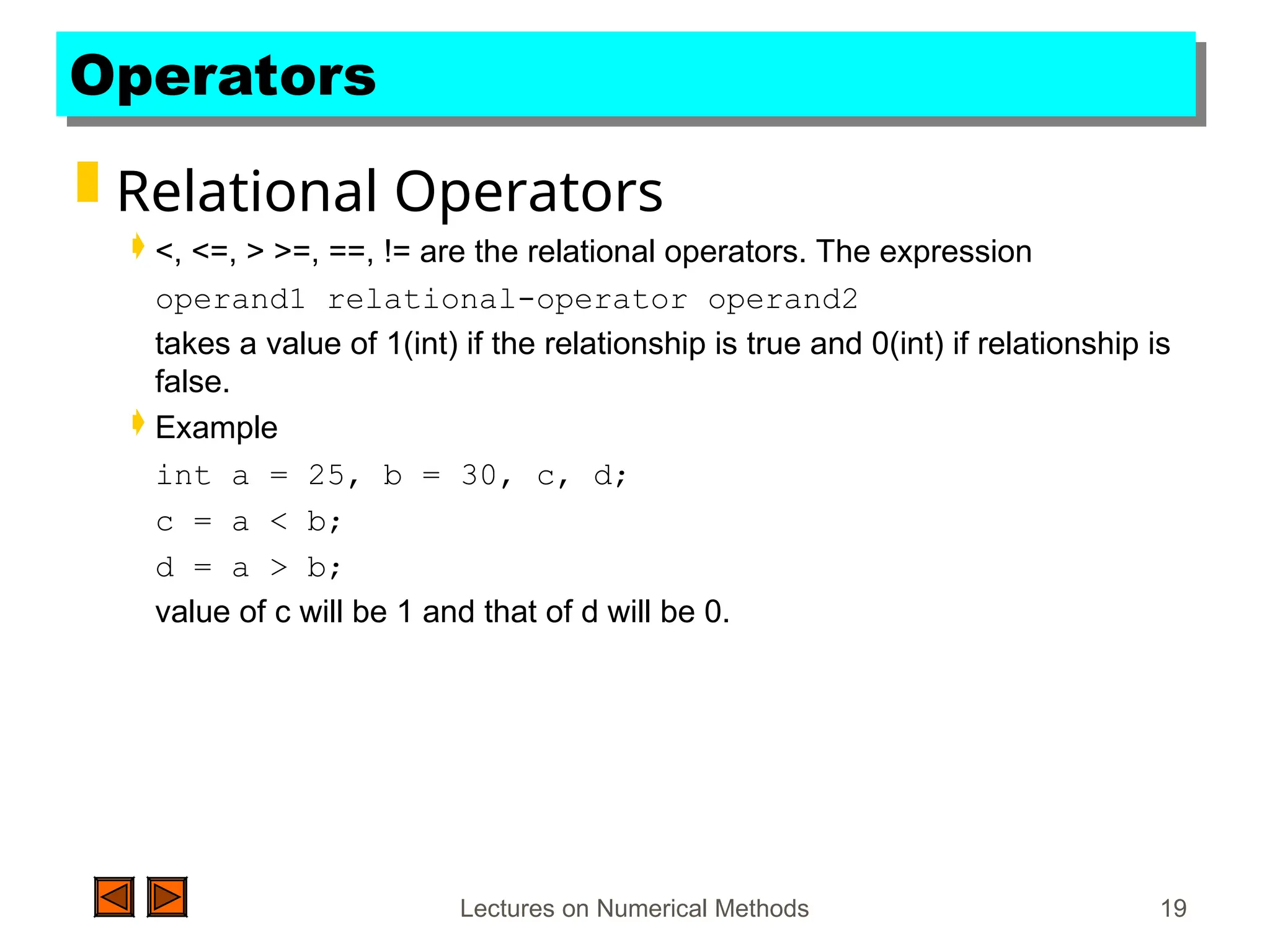 Operators

Relational Operators

<, <=, > >=, ==, != are the relational operators. The expression

operand1 relational-operator operand2

takes a value of 1(int) if the relationship is true and 0(int) if relationship is false.

Example

int a = 25, b = 30, c, d;

c = a < b;

d = a > b;

value of c will be 1 and that of d will be 0.

Lectures on Numerical Methods

19